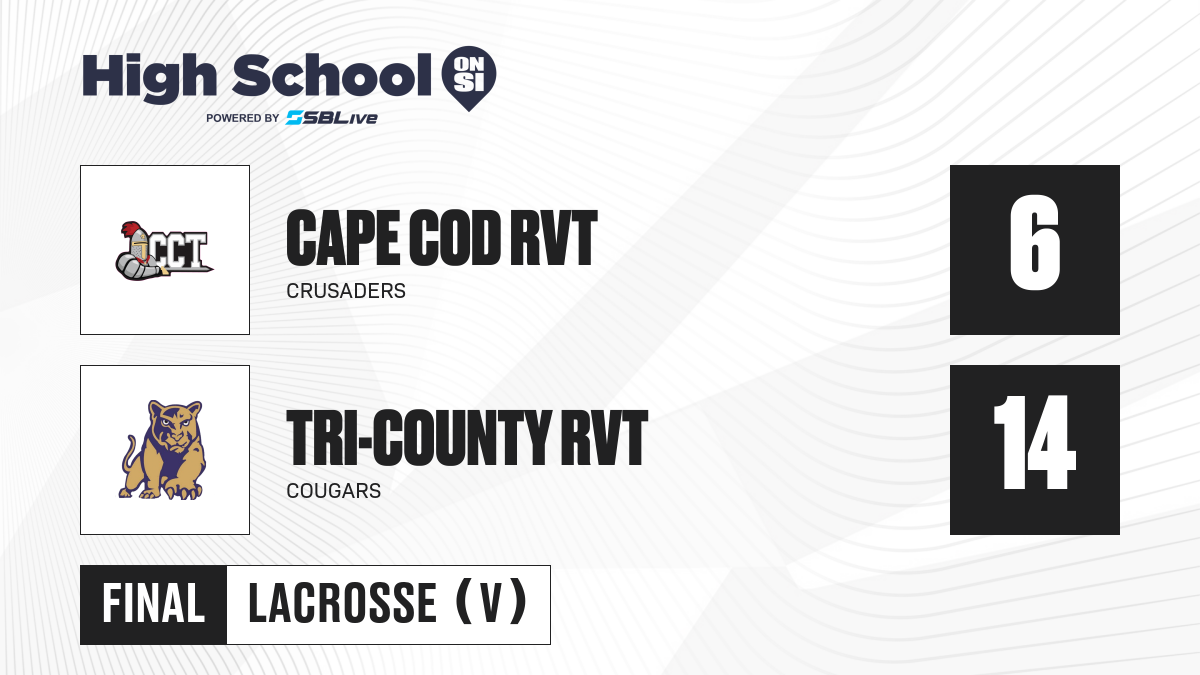 High School ON SI
POWERED BY SBLive

CCT

CAPE COD RVT
CRUSADERS

6

TRI-COUNTY RVT
COUGARS

14

FINAL LACROSSE (V)